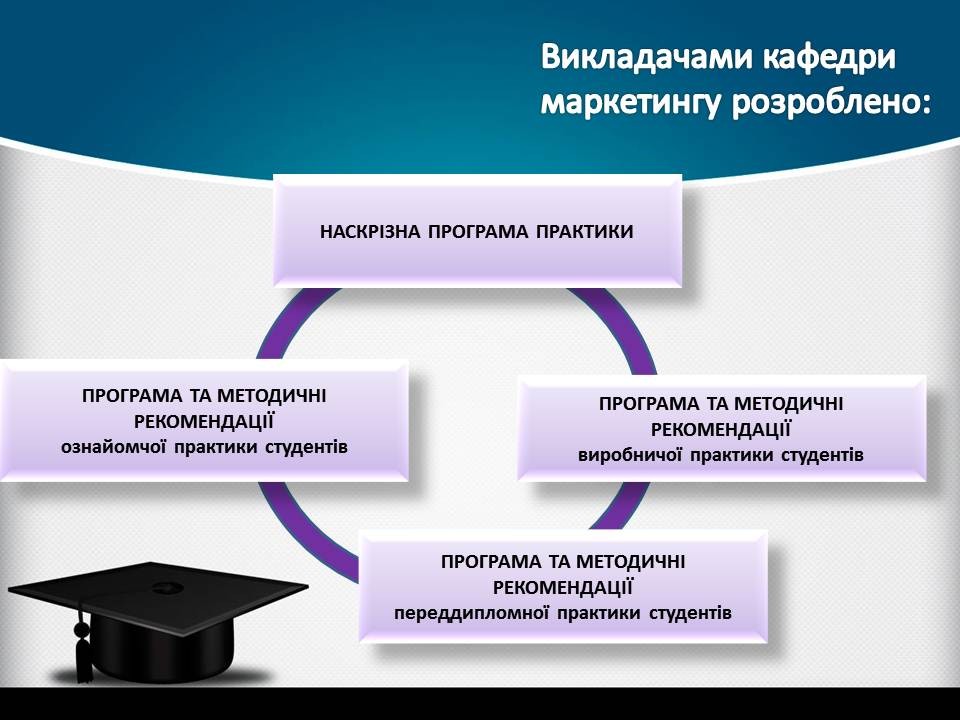 Викладачами кафедри маркетингу розроблено:

НАСКРІЗНА ПРОГРАМА ПРАКТИКИ

ПРОГРАМА ТА МЕТОДИЧНІ РЕКОМЕНДАЦІЇ ознайомчої практики студентів

ПРОГРАМА ТА МЕТОДИЧНІ РЕКОМЕНДАЦІЇ виробничої практики студентів

ПРОГРАМА ТА МЕТОДИЧНІ РЕКОМЕНДАЦІЇ переддипломної практики студентів